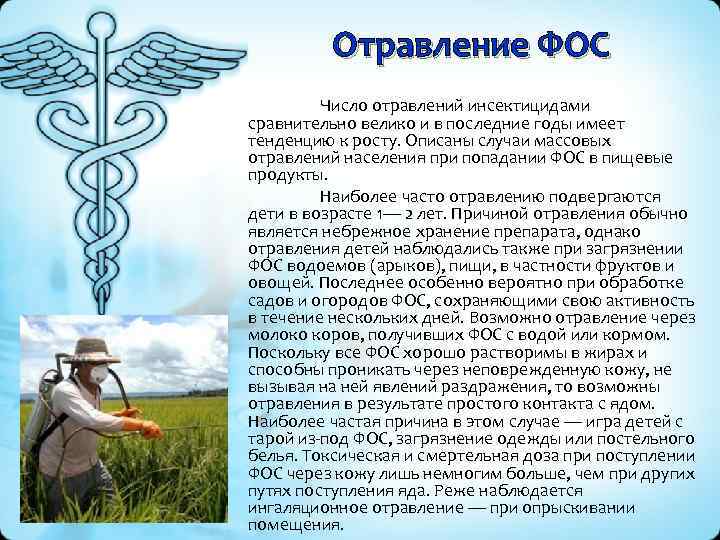 Отравление ФОС

Число отравлений инсектицидами сравнительно велико и в последние годы имеет тенденцию к росту. Описаны случаи массовых отравлений населения при попадании ФОС в пищевые продукты.

Наиболее часто отравлению подвергаются дети в возрасте 1— 2 лет. Причиной отравления обычно является небрежное хранение препарата, однако отравления детей наблюдались также при загрязнении ФОС водоемов (арыков), пищи, в частности фруктов и овощей. Последнее особенно вероятно при обработке садов и огородов ФОС, сохраняющими свою активность в течение нескольких дней. Возможно отравление через молоко коров, получивших ФОС с водой или кормом. Поскольку все ФОС хорошо растворимы в жирах и способны проникать через неповрежденную кожу, не вызывая на ней явлений раздражения, то возможны отравления в результате простого контакта с ядом. Наиболее частая причина в этом случае — игра детей с тарой из-под ФОС, загрязнение одежды или постельного белья. Токсическая и смертельная доза при поступлении ФОС через кожу лишь немногим больше, чем при других путях поступления яда. Реже наблюдается ингаляционное отравление — при опрыскивании помещения.